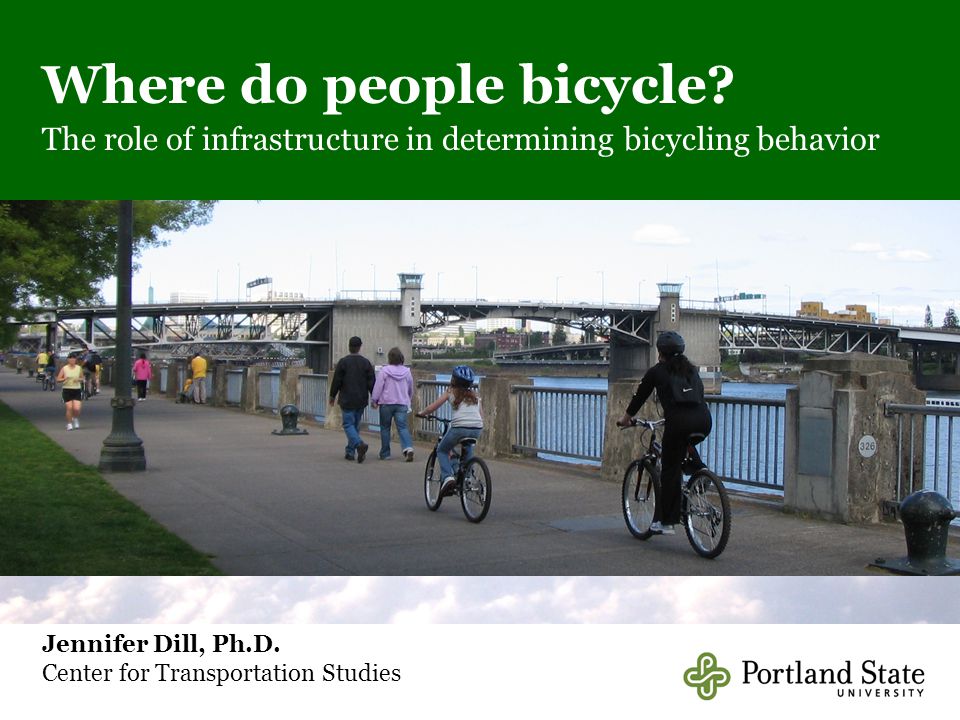 Where do people bicycle?
The role of infrastructure in determining bicycling behavior

326

Jennifer Dill, Ph.D.
Center for Transportation Studies

Portland State
UNIVERSITY